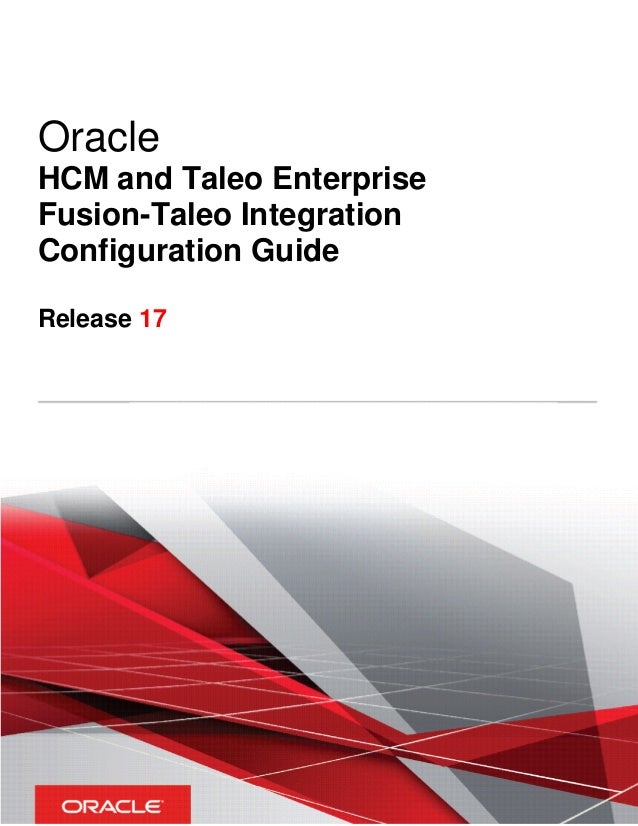 Oracle
HCM and Taleo Enterprise Fusion-Taleo Integration Configuration Guide

Release 17

ORACLE